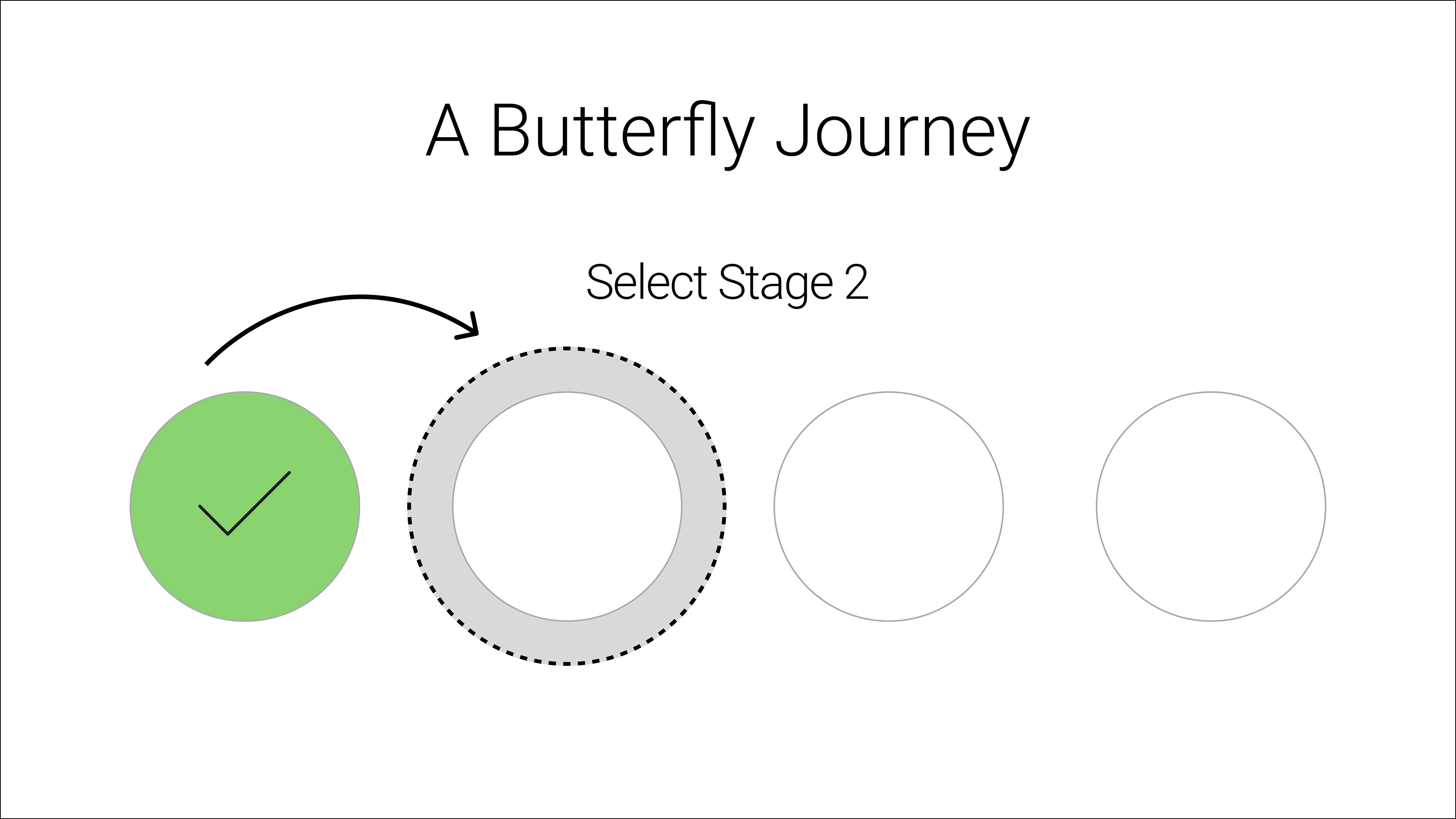 A Butterfly Journey

Select Stage 2